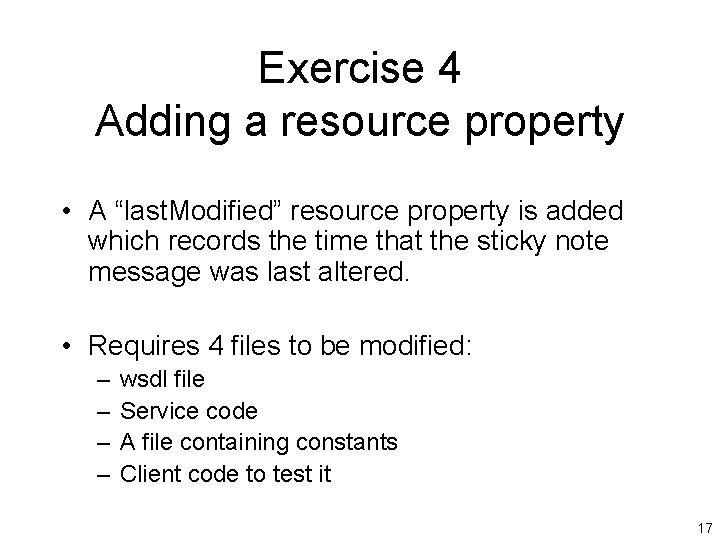 Exercise 4
Adding a resource property

• A “lastModified” resource property is added which records the time that the sticky note message was last altered.

• Requires 4 files to be modified:
– wsdl file
– Service code
– A file containing constants
– Client code to test it

17